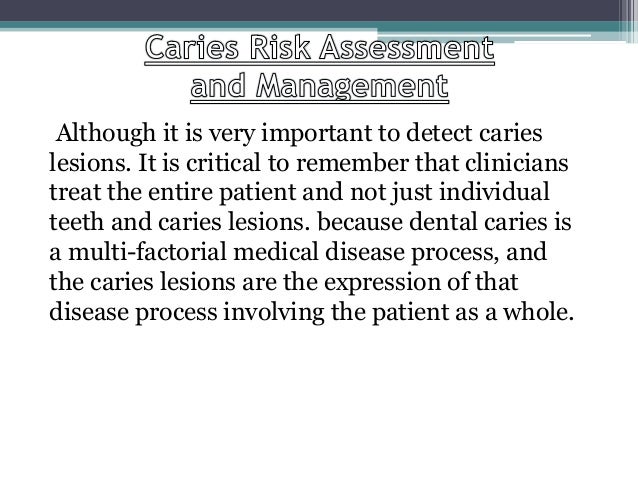 Caries Risk Assessment and Management

Although it is very important to detect caries lesions. It is critical to remember that clinicians treat the entire patient and not just individual teeth and caries lesions. because dental caries is a multi-factorial medical disease process, and the caries lesions are the expression of that disease process involving the patient as a whole.